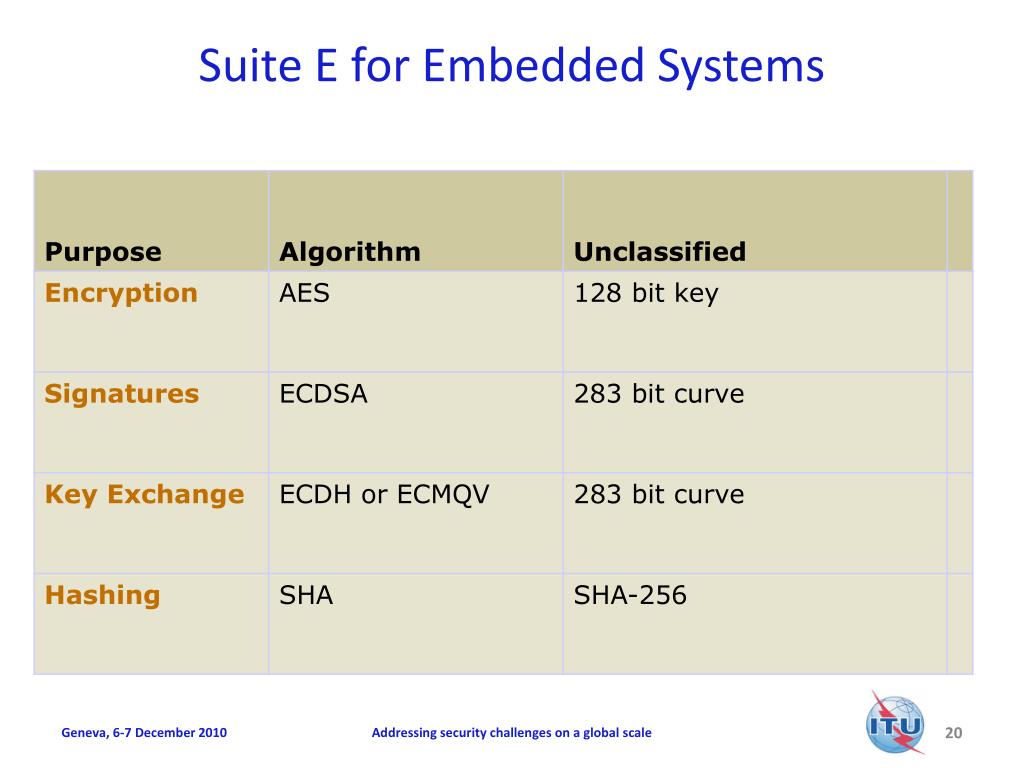 Suite E for Embedded Systems

| Purpose | Algorithm | Unclassified |  |
|---|---|---|---|
| Encryption | AES | 128 bit key |  |
| Signatures | ECDSA | 283 bit curve |  |
| Key Exchange | ECDH or ECMQV | 283 bit curve |  |
| Hashing | SHA | SHA-256 |  |

Geneva, 6-7 December 2010

Addressing security challenges on a global scale

ITU

20